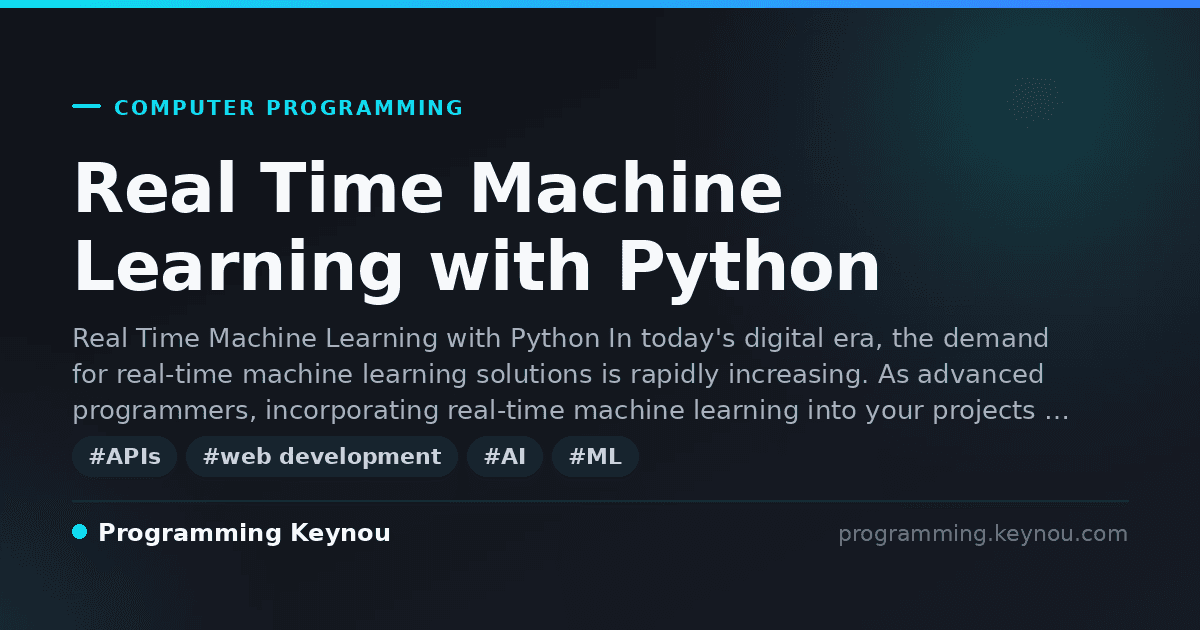 COMPUTER PROGRAMMING

Real Time Machine Learning with Python

Real Time Machine Learning with Python In today's digital era, the demand for real-time machine learning solutions is rapidly increasing. As advanced programmers, incorporating real-time machine learning into your projects …

#APIs #web development #AI #ML

Programming Keynou

programming.keynou.com